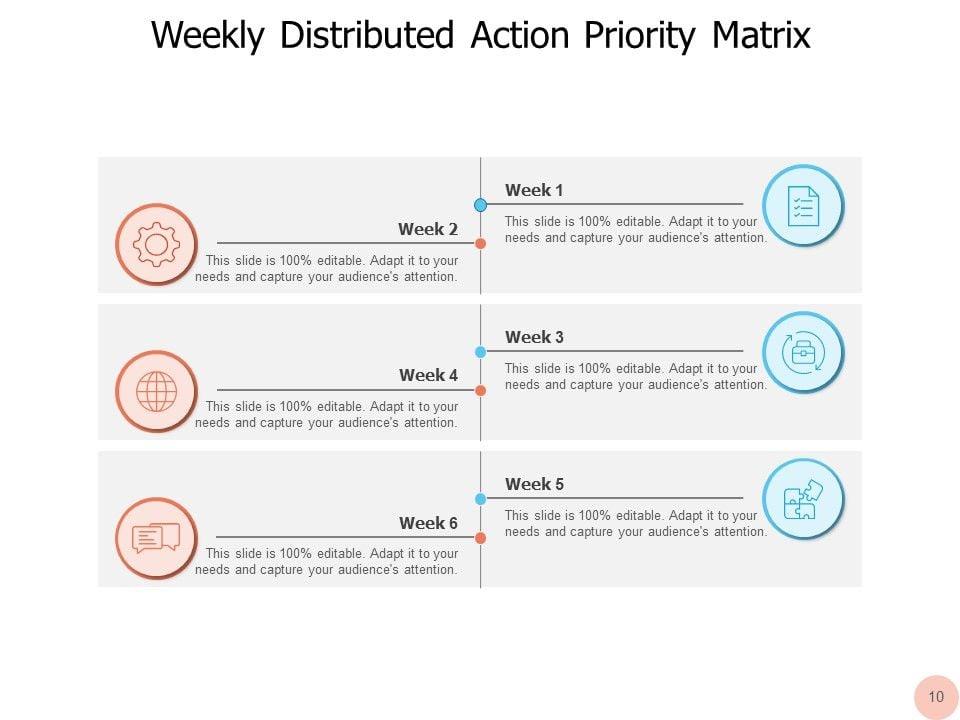 Weekly Distributed Action Priority Matrix

Week 1
This slide is 100% editable. Adapt it to your needs and capture your audience's attention.

Week 2
This slide is 100% editable. Adapt it to your needs and capture your audience's attention.

Week 3
This slide is 100% editable. Adapt it to your needs and capture your audience's attention.

Week 4
This slide is 100% editable. Adapt it to your needs and capture your audience's attention.

Week 5
This slide is 100% editable. Adapt it to your needs and capture your audience's attention.

Week 6
This slide is 100% editable. Adapt it to your needs and capture your audience's attention.

10